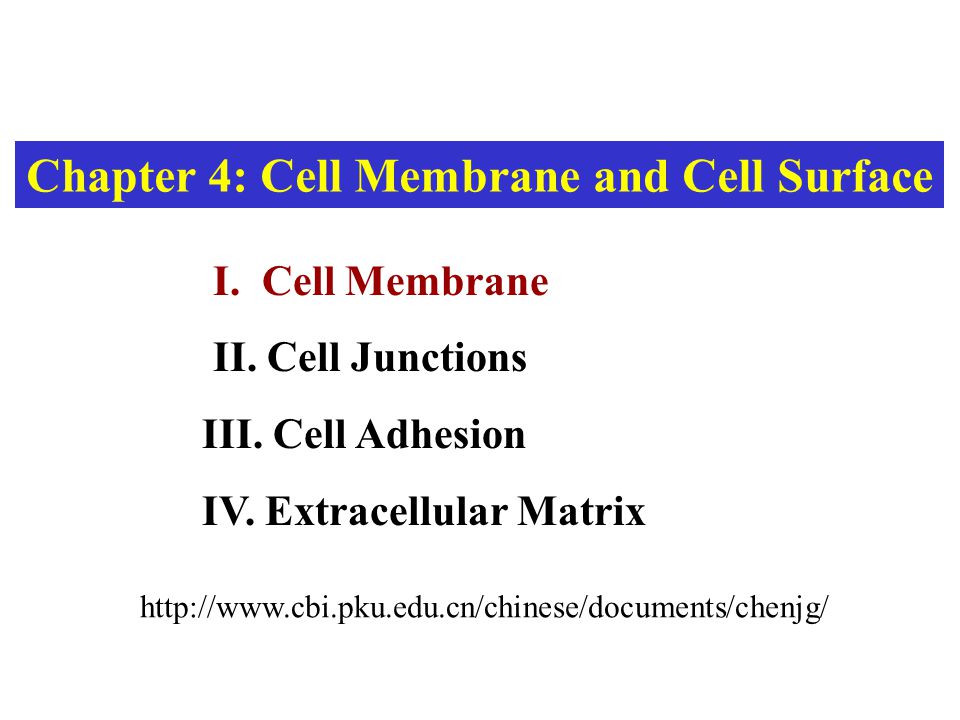 Chapter 4: Cell Membrane and Cell Surface

I. Cell Membrane

II. Cell Junctions

III. Cell Adhesion

IV. Extracellular Matrix

http://www.cbi.pku.edu.cn/chinese/documents/chenjg/